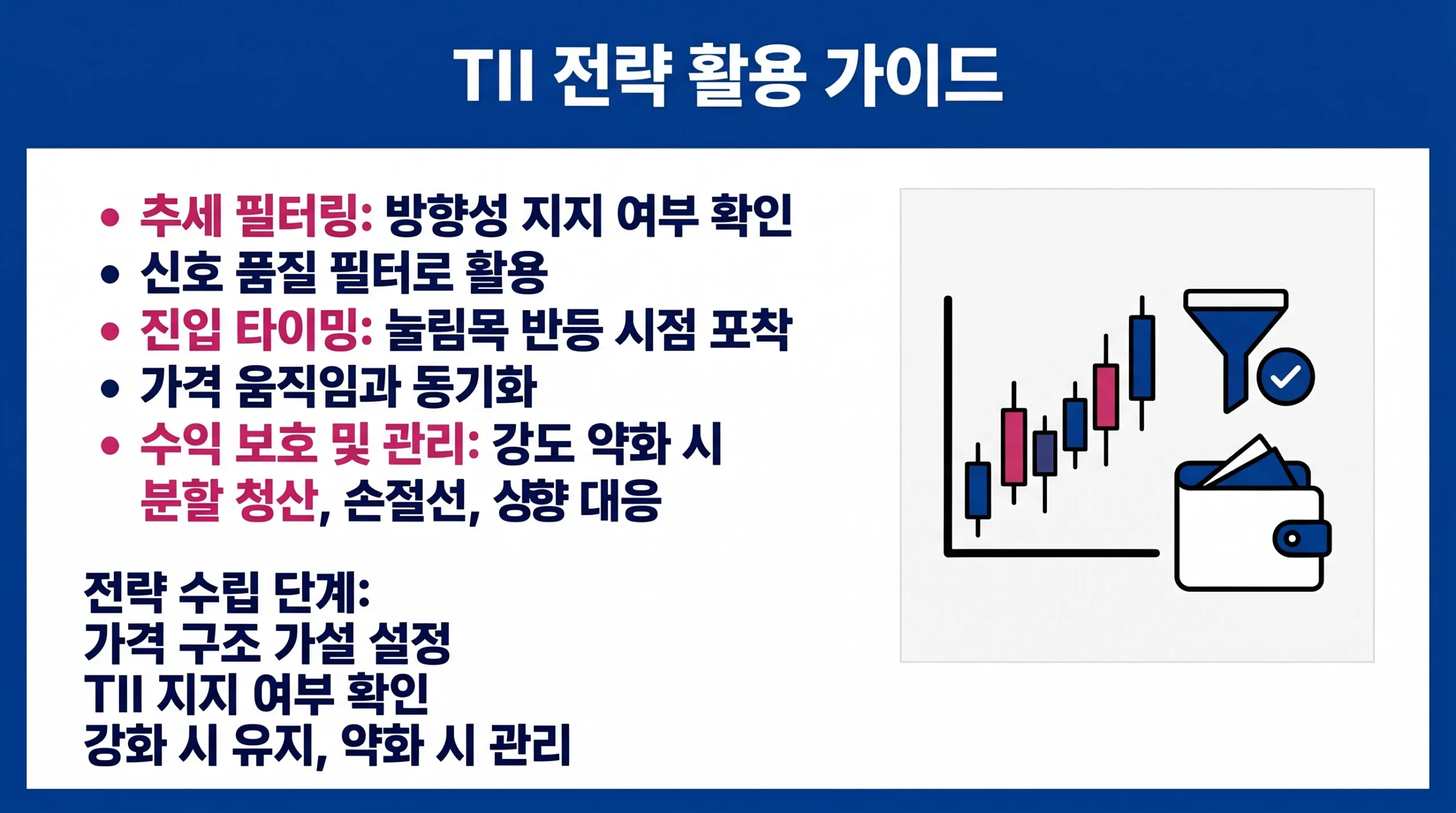 TII 전략 활용 가이드

• 추세 필터링: 방향성 지지 여부 확인
• 신호 품질 필터로 활용
• 진입 타이밍: 눌림목 반등 시점 포착
• 가격 움직임과 동기화
• 수익 보호 및 관리: 강도 약화 시 분할 청산, 손절선, 상향 대응

전략 수립 단계:
가격 구조 가설 설정
TII 지지 여부 확인
강화 시 유지, 약화 시 관리